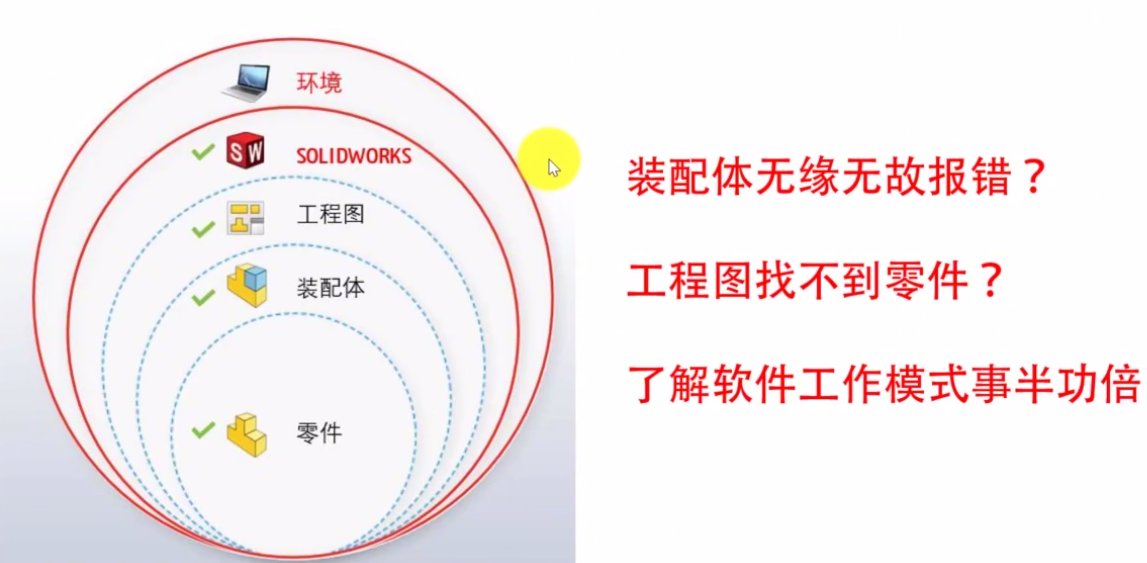 环境

SW SOLIDWORKS

工程图

装配体

零件

装配体无缘无故报错？

工程图找不到零件？

了解软件工作模式事半功倍